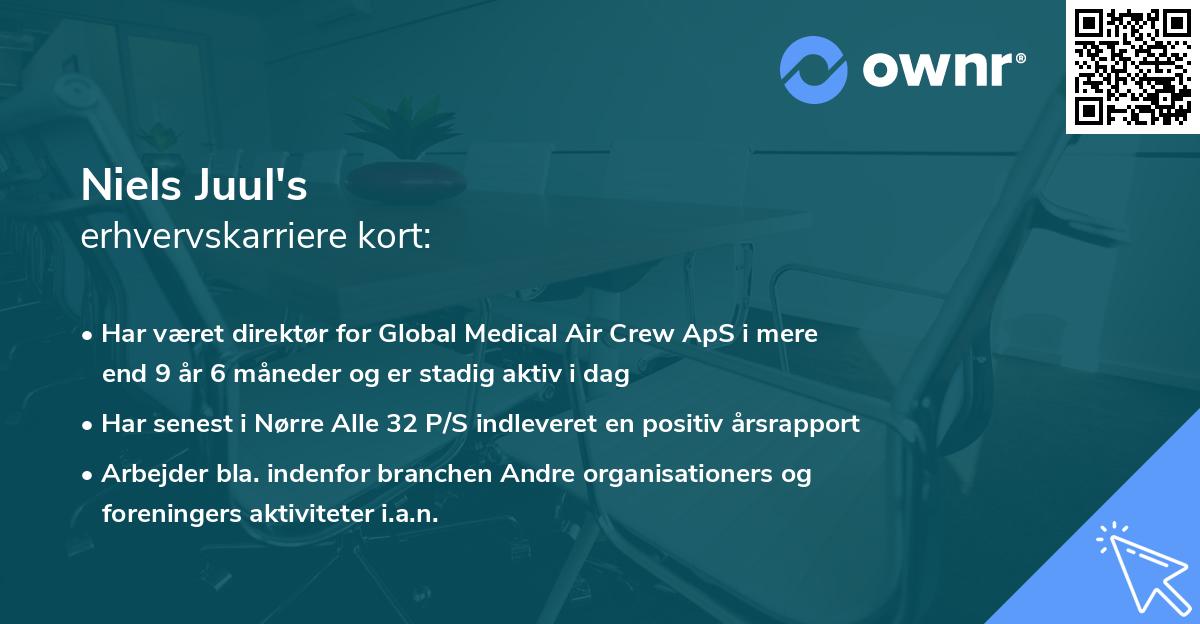 ownr®

Niels Juul's
erhvervskarriere kort:

• Har været direktør for Global Medical Air Crew ApS i mere end 9 år 6 måneder og er stadig aktiv i dag
• Har senest i Nørre Alle 32 P/S indleveret en positiv årsrapport
• Arbejder bla. indenfor branchen Andre organisationers og foreningers aktiviteter i.a.n.